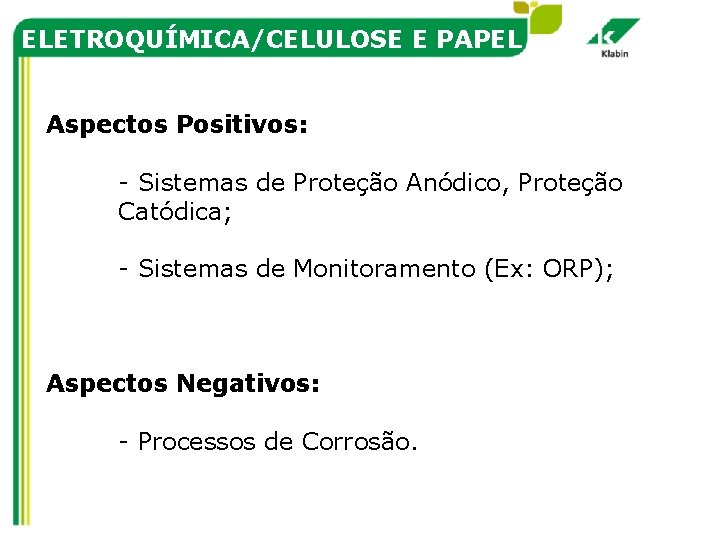 ELETROQUÍMICA/CELULOSE E PAPEL

Klabin

Aspectos Positivos:

- Sistemas de Proteção Anódico, Proteção Catódica;

- Sistemas de Monitoramento (Ex: ORP);

Aspectos Negativos:

- Processos de Corrosão.